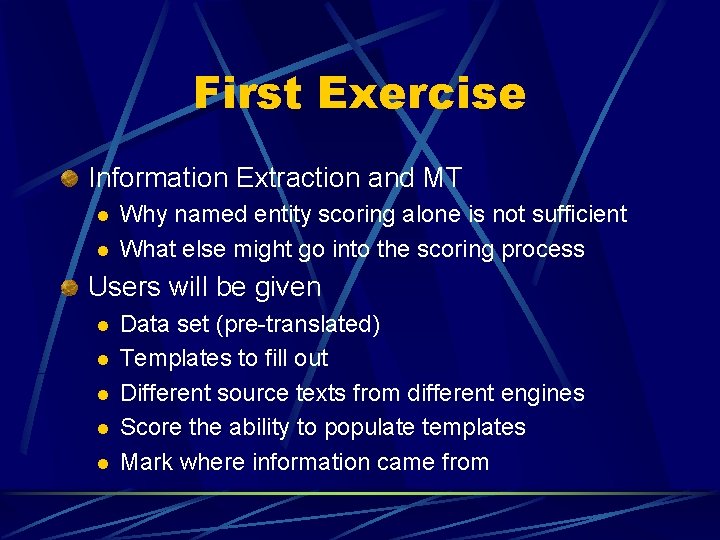 First Exercise

Information Extraction and MT

Why named entity scoring alone is not sufficient

What else might go into the scoring process

Users will be given

Data set (pre-translated)

Templates to fill out

Different source texts from different engines

Score the ability to populate templates

Mark where information came from